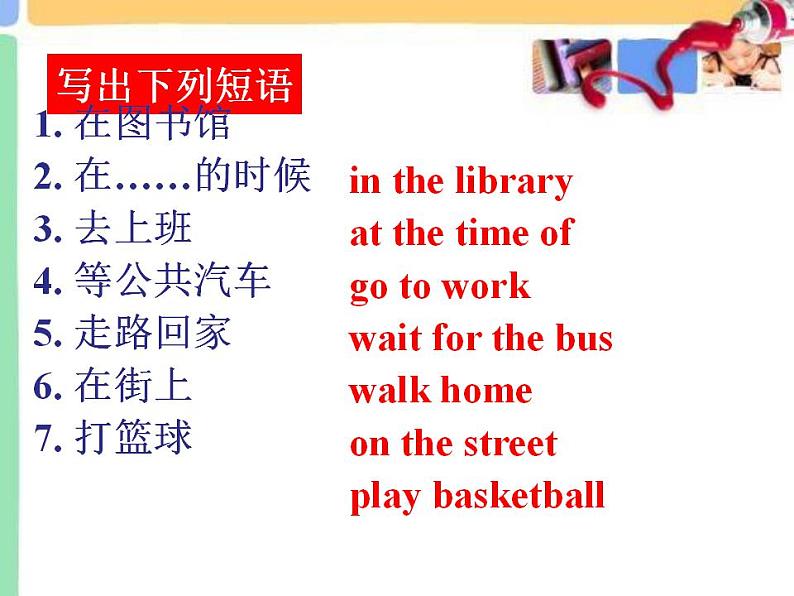 写出下列短语

1. 在图书馆
2. 在……的时候
3. 去上班
4. 等公共汽车
5. 走路回家
6. 在街上
7. 打篮球

in the library
at the time of
go to work
wait for the bus
walk home
on the street
play basketball